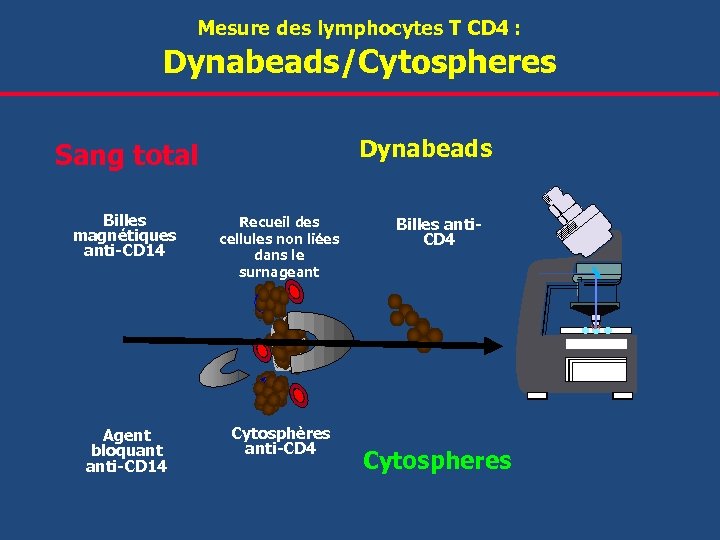 Mesure des lymphocytes T CD4 :
Dynabeads/Cytospheres

Sang total

Dynabeads

Billes magnétiques anti-CD14

Recueil des cellules non liées dans le surnageant

Billes anti-CD4

Agent bloquant anti-CD14

Cytosphères anti-CD4

Cytospheres